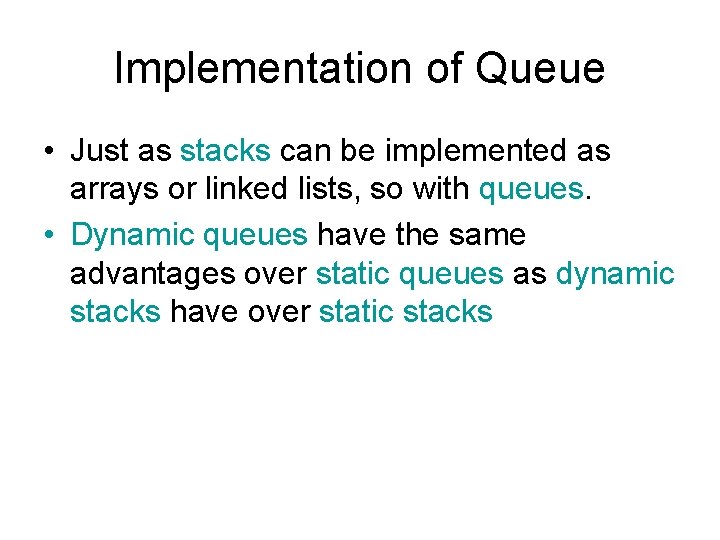 Implementation of Queue

• Just as stacks can be implemented as arrays or linked lists, so with queues.

• Dynamic queues have the same advantages over static queues as dynamic stacks have over static stacks